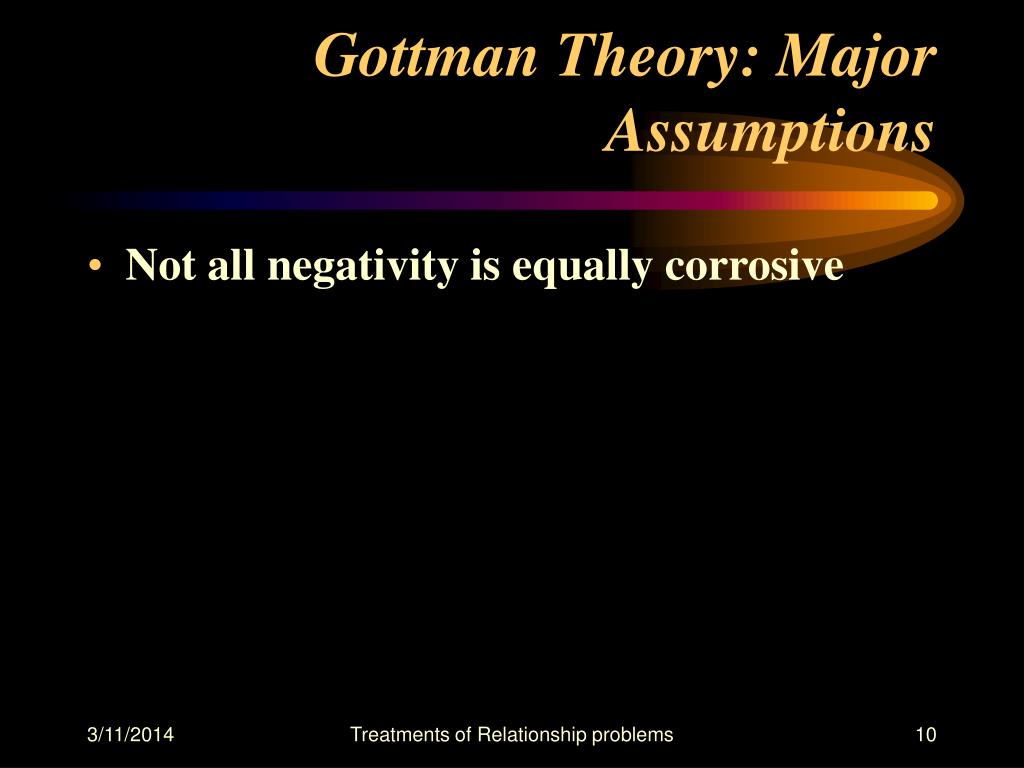 Gottman Theory: Major Assumptions

• Not all negativity is equally corrosive

3/11/2014 Treatments of Relationship problems 10